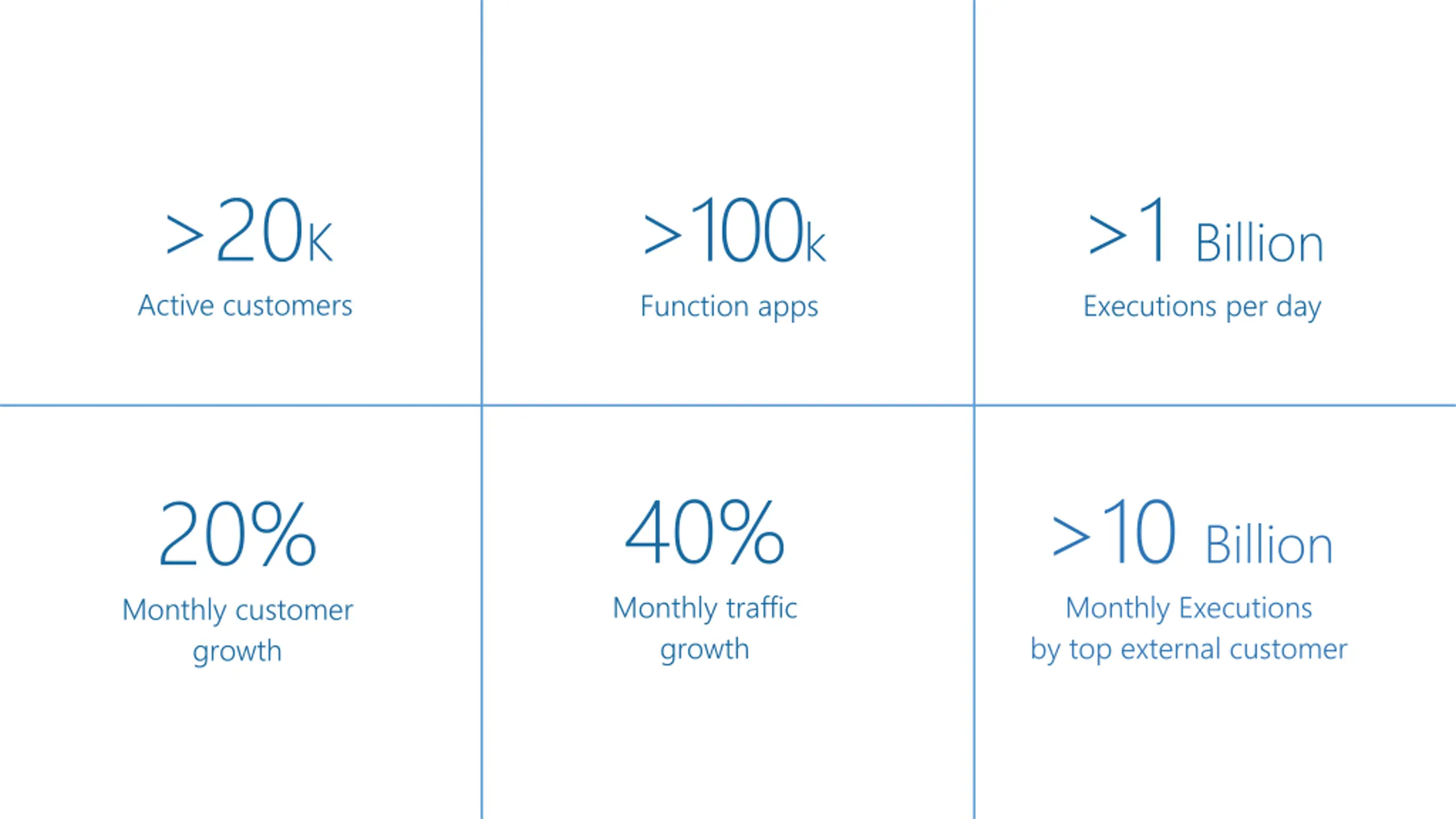 >20K
Active customers

>100k
Function apps

>1 Billion
Executions per day

20%
Monthly customer growth

40%
Monthly traffic growth

>10 Billion
Monthly Executions by top external customer